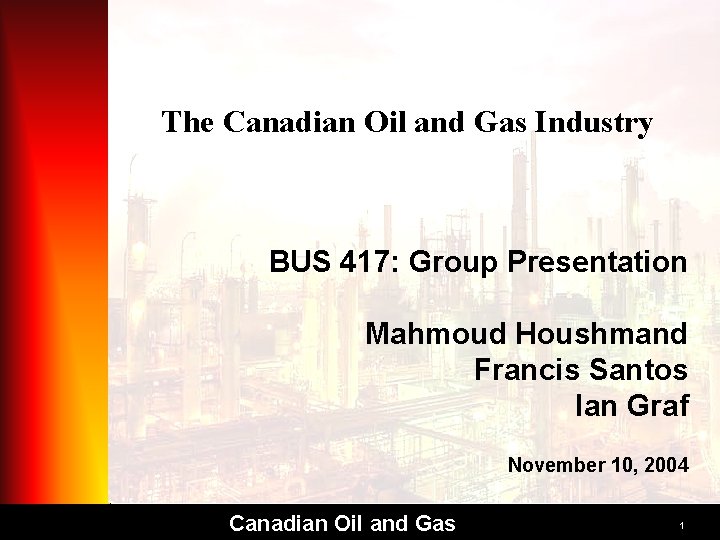 The Canadian Oil and Gas Industry

BUS 417: Group Presentation

Mahmoud Houshmand
Francis Santos
Ian Graf

November 10, 2004

Canadian Oil and Gas

1